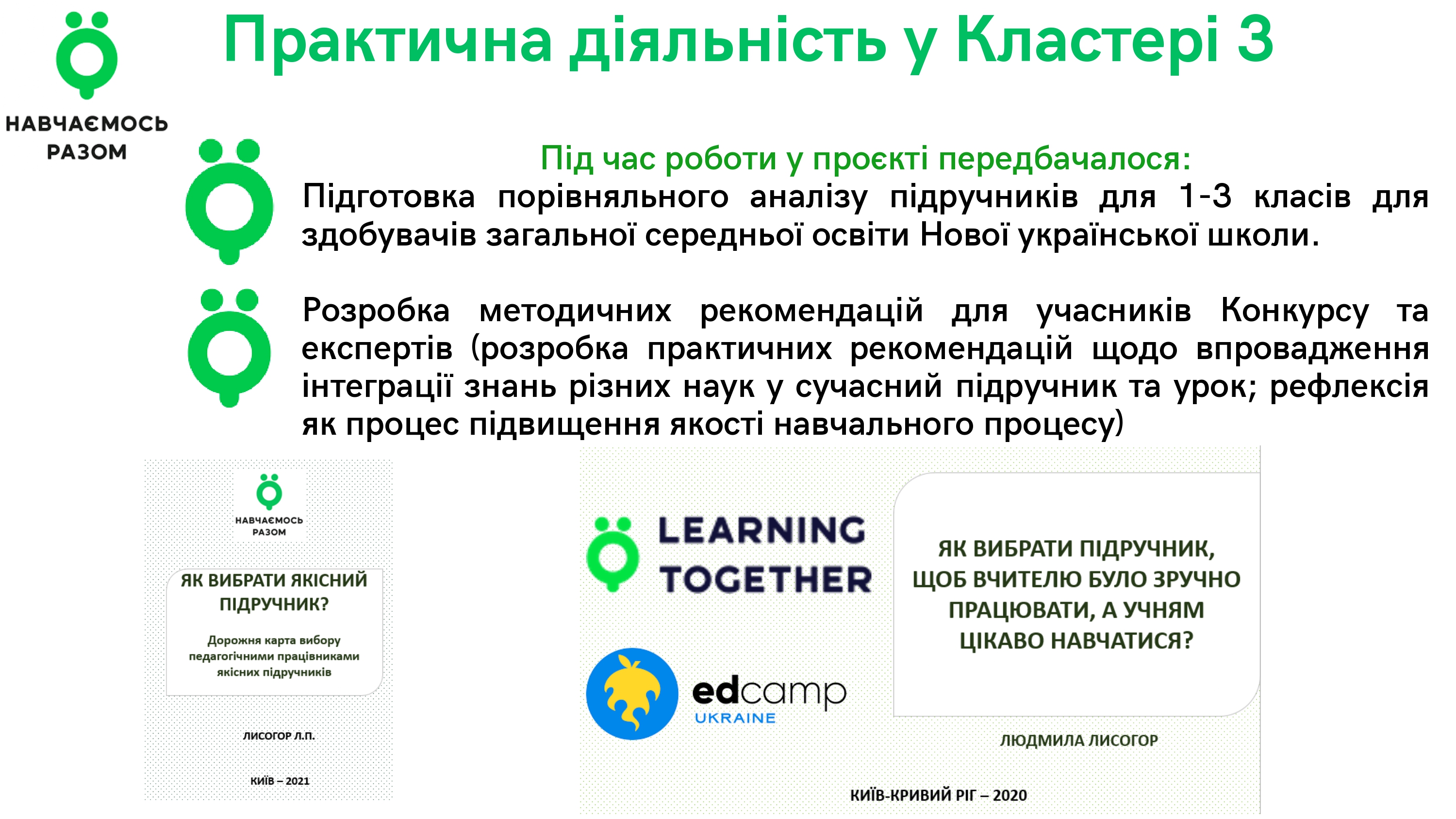 НАВЧАЄМОСЬ РАЗОМ

Практична діяльність у Кластері 3

Під час роботи у проєкті передбачалося:

Підготовка порівняльного аналізу підручників для 1-3 класів для здобувачів загальної середньої освіти Нової української школи.

Розробка методичних рекомендацій для учасників Конкурсу та експертів (розробка практичних рекомендацій щодо впровадження інтеграції знань різних наук у сучасний підручник та урок; рефлексія як процес підвищення якості навчального процесу)

НАВЧАЄМОСЬ РАЗОМ

ЯК ВИБРАТИ ЯКІСНИЙ ПІДРУЧНИК?

Дорожня карта вибору педагогічними працівниками якісних підручників

ЛИСОГОР Л.П.

КИЇВ – 2021

LEARNING TOGETHER

edcamp UKRAINE

ЯК ВИБРАТИ ПІДРУЧНИК, ЩОБ ВЧИТЕЛЮ БУЛО ЗРУЧНО ПРАЦЮВАТИ, А УЧНЯМ ЦІКАВО НАВЧАТИСЯ?

ЛЮДМИЛА ЛИСОГОР

КИЇВ-КРИВИЙ РІГ – 2020